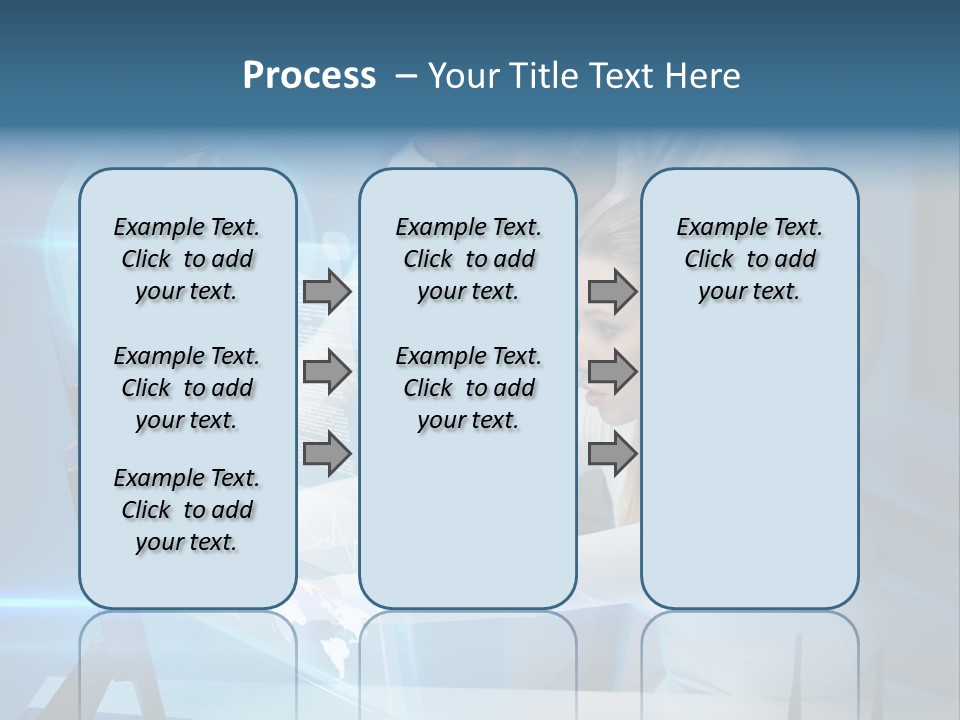 Process – Your Title Text Here

Example Text. Click to add your text.

Example Text. Click to add your text.

Example Text. Click to add your text.

Example Text. Click to add your text.

Example Text. Click to add your text.

Example Text. Click to add your text.